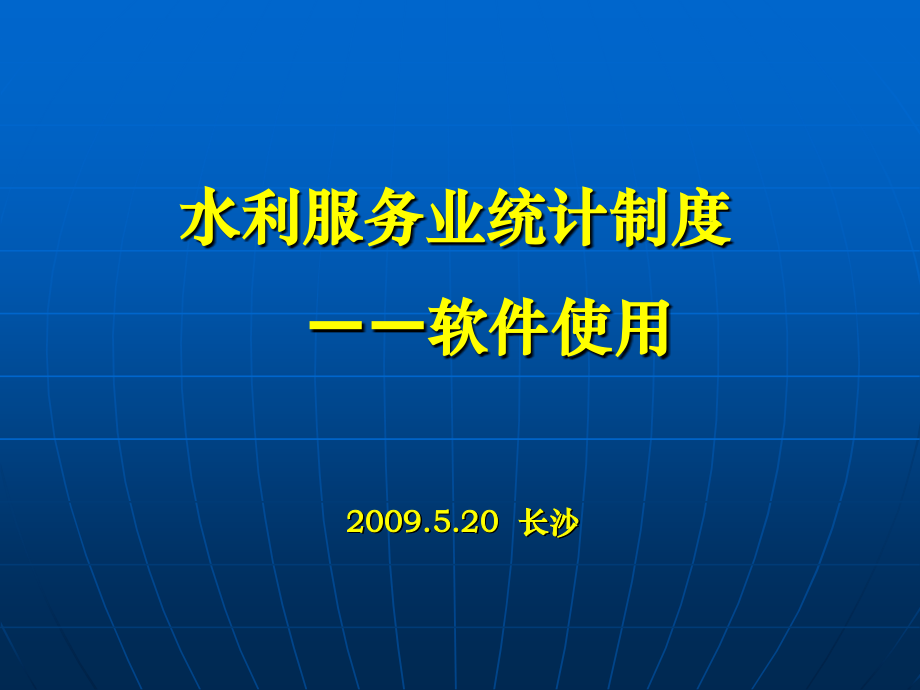 水利服务业统计制度

——软件使用

2009.5.20 长沙